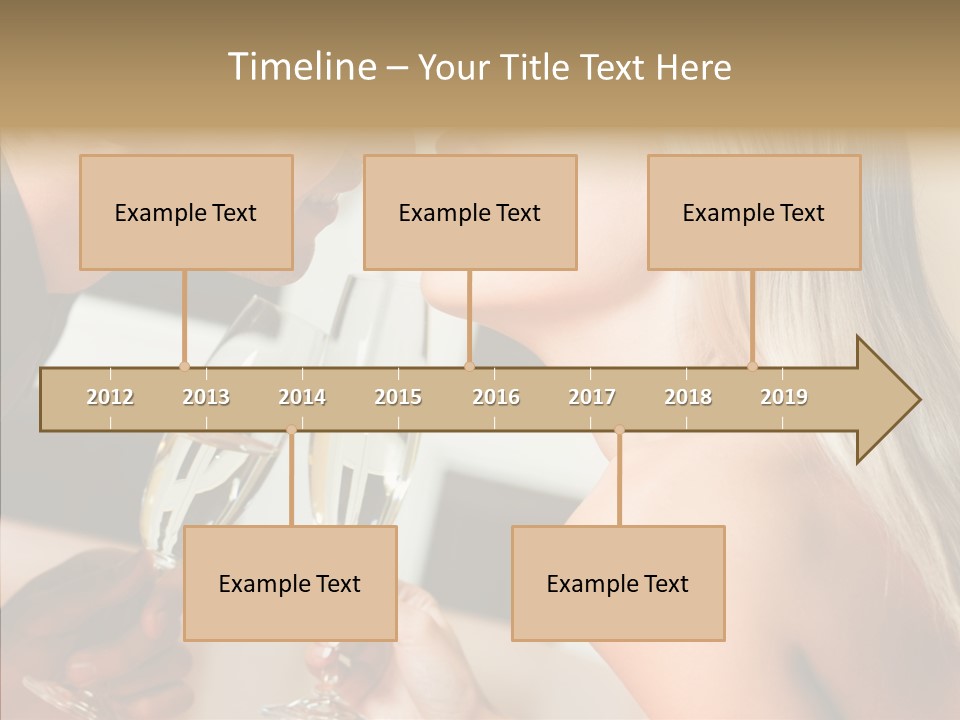 Timeline – Your Title Text Here

Example Text

Example Text

Example Text

2012 2013 2014 2015 2016 2017 2018 2019

Example Text

Example Text